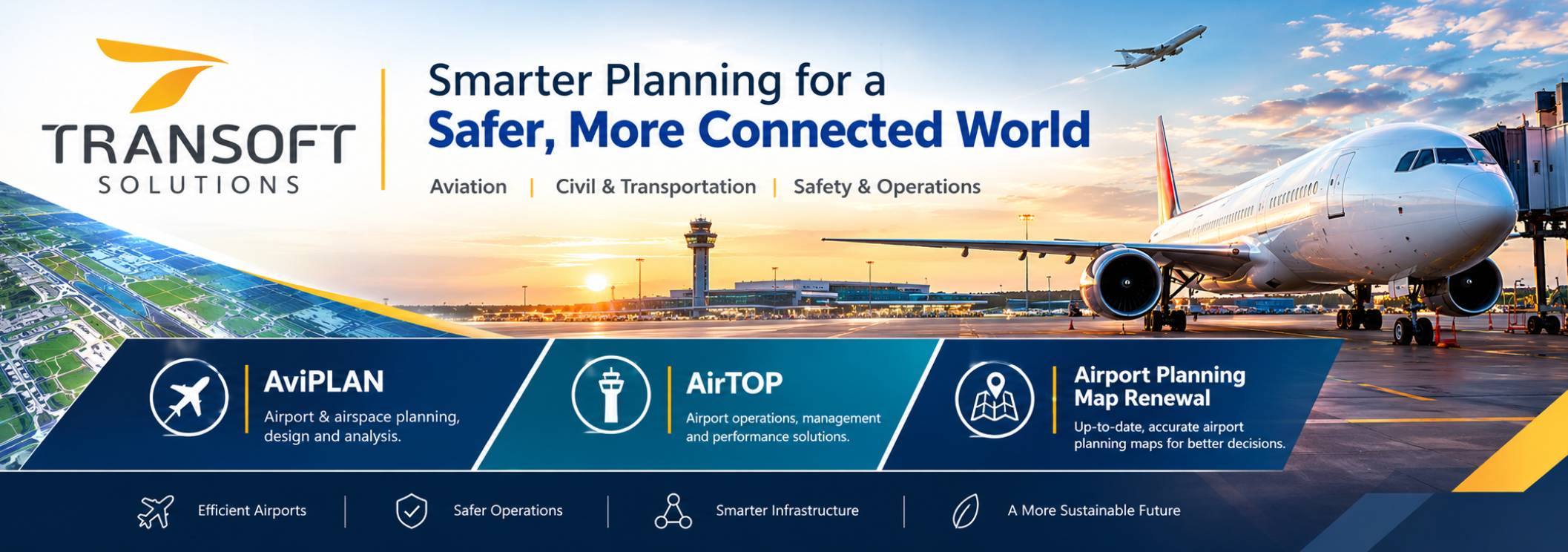 TRANSOFT SOLUTIONS

Smarter Planning for a
Safer, More Connected World

Aviation | Civil & Transportation | Safety & Operations

AviPLAN
Airport & airspace planning, design and analysis.

AirTOP
Airport operations, management and performance solutions.

Airport Planning Map Renewal
Up-to-date, accurate airport planning maps for better decisions.

Efficient Airports | Safer Operations | Smarter Infrastructure | A More Sustainable Future